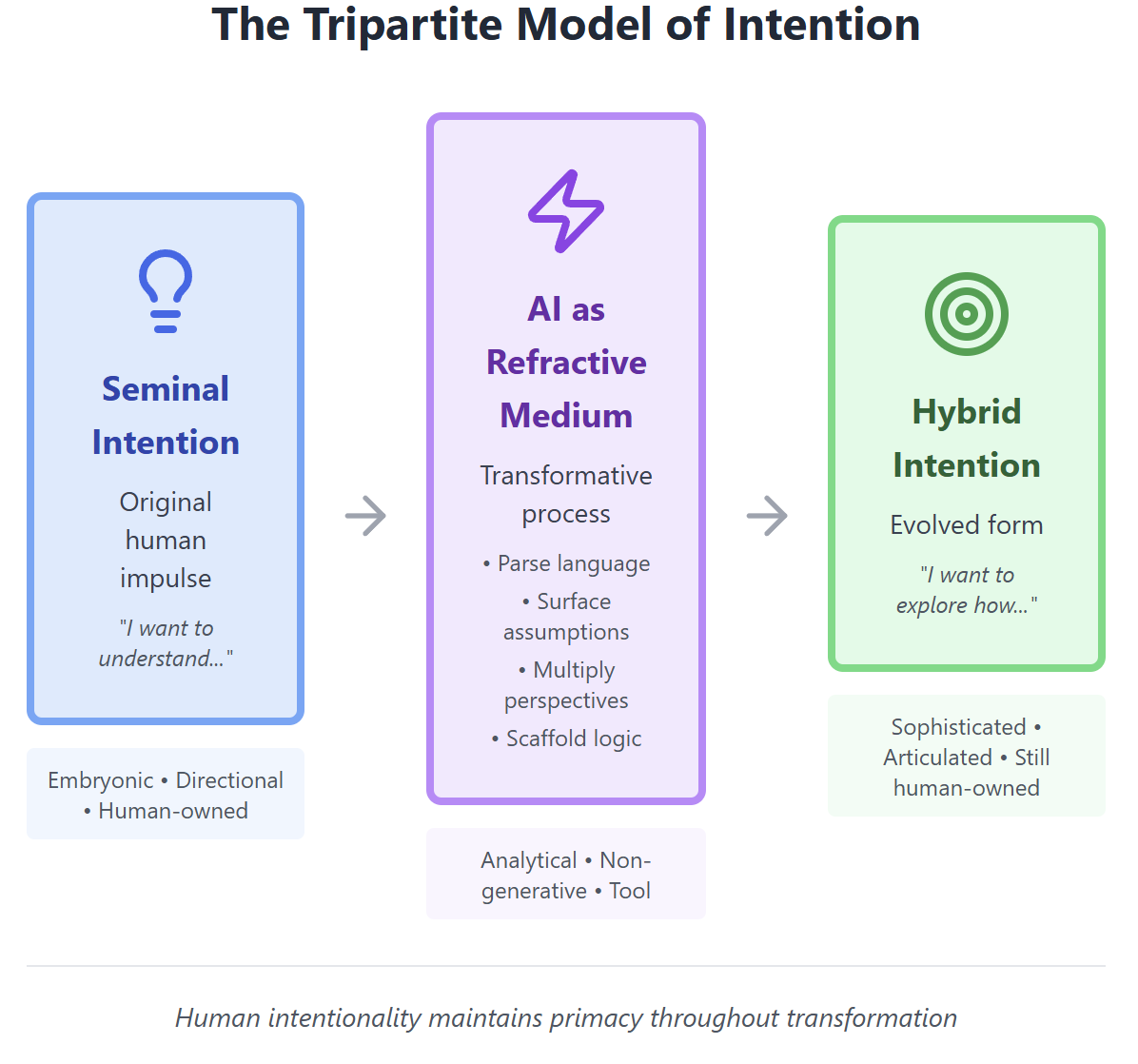 The Tripartite Model of Intention

Seminal Intention

Original human impulse

"I want to understand..."

Embryonic • Directional • Human-owned

AI as Refractive Medium

Transformative process

• Parse language
• Surface assumptions
• Multiply perspectives
• Scaffold logic

Analytical • Non-generative • Tool

Hybrid Intention

Evolved form

"I want to explore how..."

Sophisticated • Articulated • Still human-owned

Human intentionality maintains primacy throughout transformation